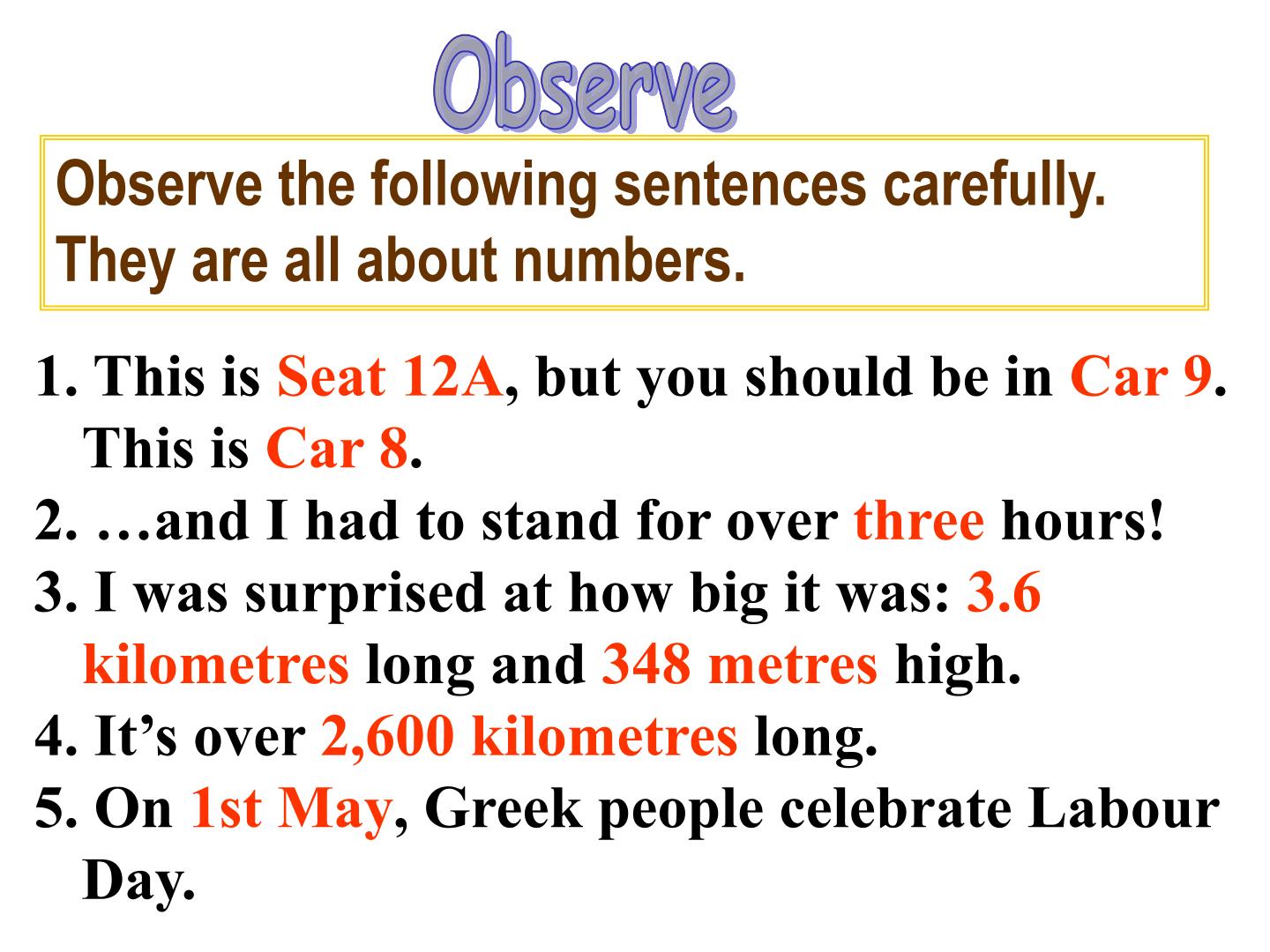 Observe

Observe the following sentences carefully. They are all about numbers.

1. This is Seat 12A, but you should be in Car 9. This is Car 8.
2. …and I had to stand for over three hours!
3. I was surprised at how big it was: 3.6 kilometres long and 348 metres high.
4. It's over 2,600 kilometres long.
5. On 1st May, Greek people celebrate Labour Day.